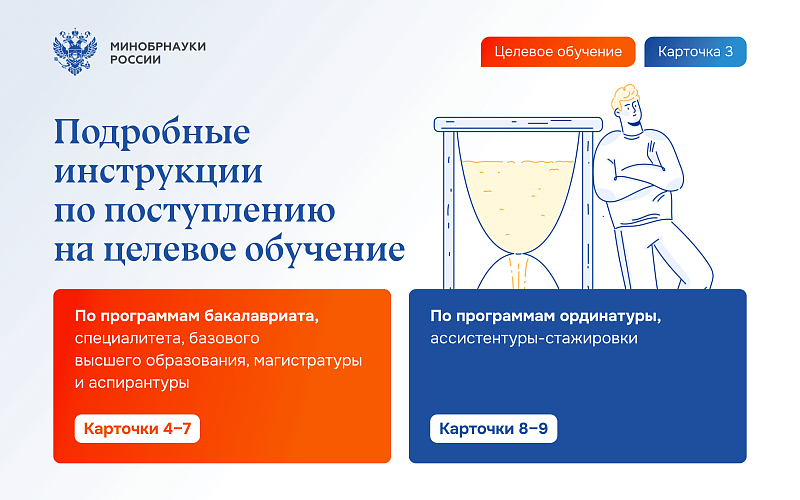 МИНОБРНАУКИ РОССИИ

Целевое обучение

Карточка 3

Подробные инструкции по поступлению на целевое обучение

По программам бакалавриата, специалитета, базового высшего образования, магистратуры и аспирантуры

Карточки 4–7

По программам ординатуры, ассистентуры-стажировки

Карточки 8–9